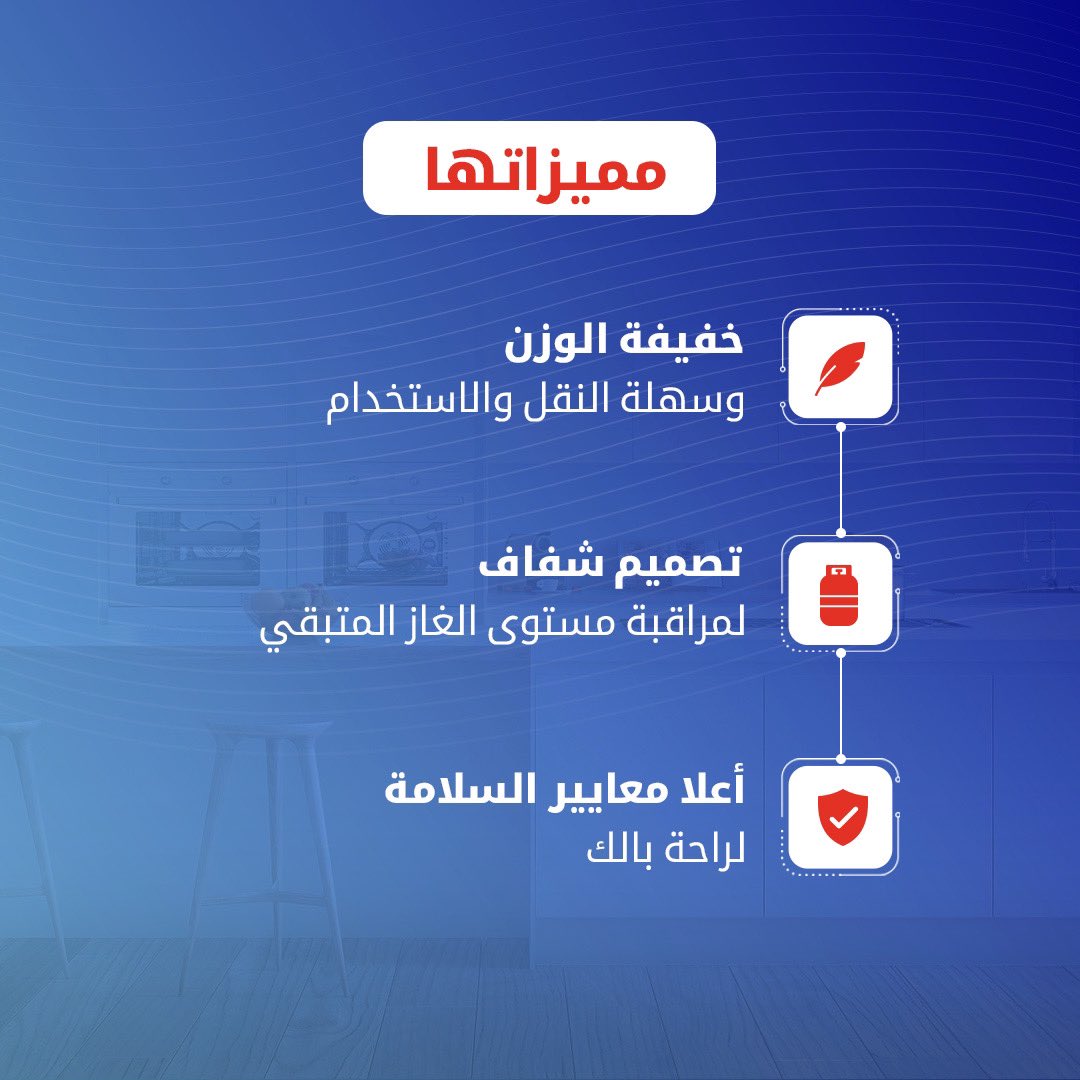 مميزاتها

خفيفة الوزن
وسهلة النقل والاستخدام

تصميم شفاف
لمراقبة مستوى الغاز المتبقي

أعلا معايير السلامة
لراحة بالك